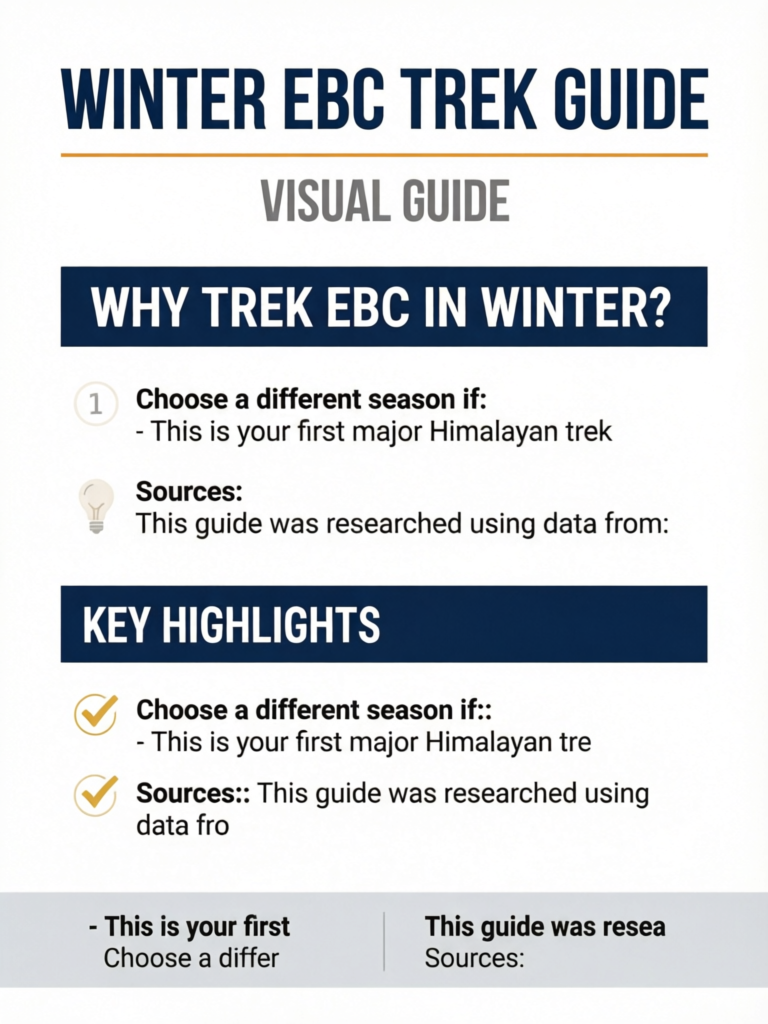 WINTER EBC TREK GUIDE

VISUAL GUIDE

WHY TREK EBC IN WINTER?

1 Choose a different season if:
- This is your first major Himalayan trek

Sources:
This guide was researched using data from:

KEY HIGHLIGHTS

Choose a different season if::
- This is your first major Himalayan tre

Sources:: This guide was researched using data fro

- This is your first
Choose a differ

This guide was resea
Sources: